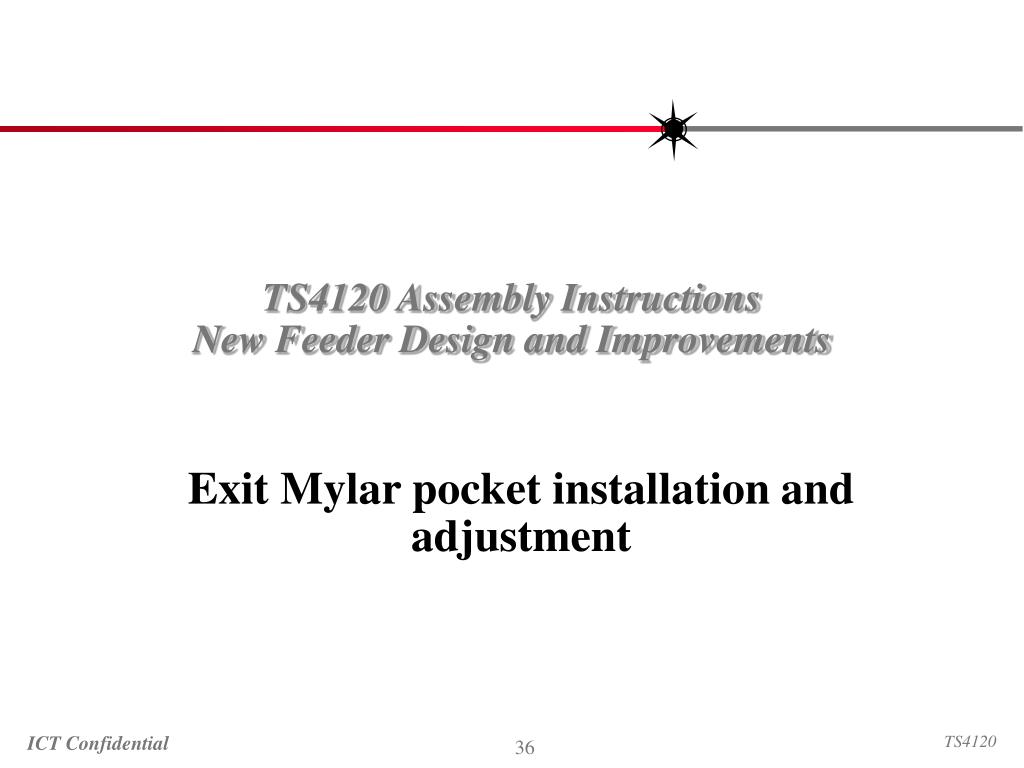 TS4120 Assembly Instructions
New Feeder Design and Improvements

Exit Mylar pocket installation and adjustment

ICT Confidential

36

TS4120